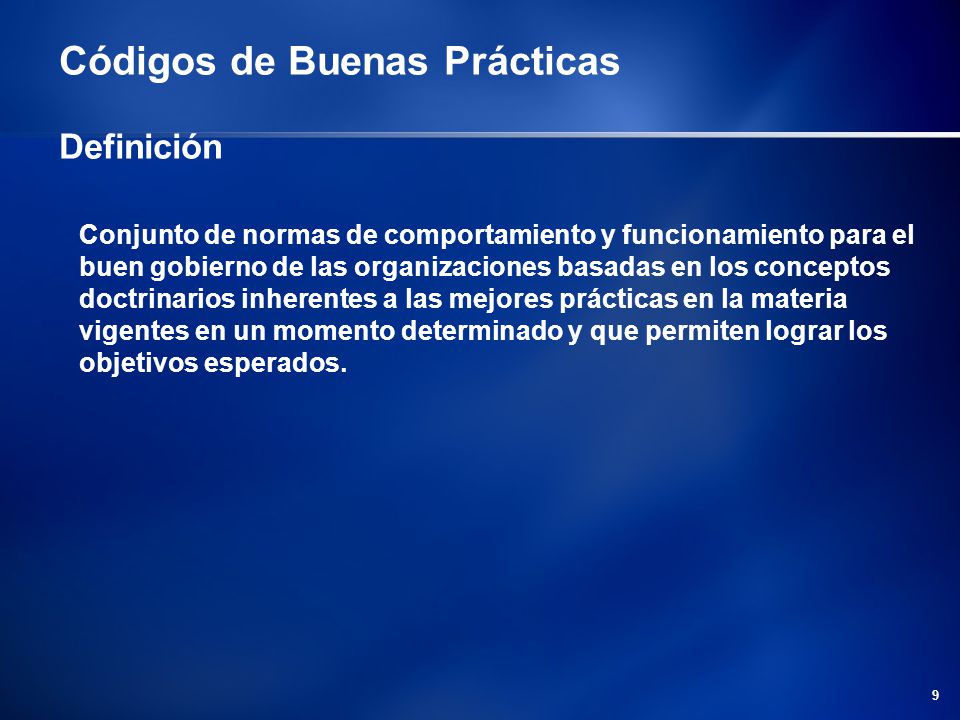 Códigos de Buenas Prácticas

Definición

Conjunto de normas de comportamiento y funcionamiento para el buen gobierno de las organizaciones basadas en los conceptos doctrinarios inherentes a las mejores prácticas en la materia vigentes en un momento determinado y que permiten lograr los objetivos esperados.

9